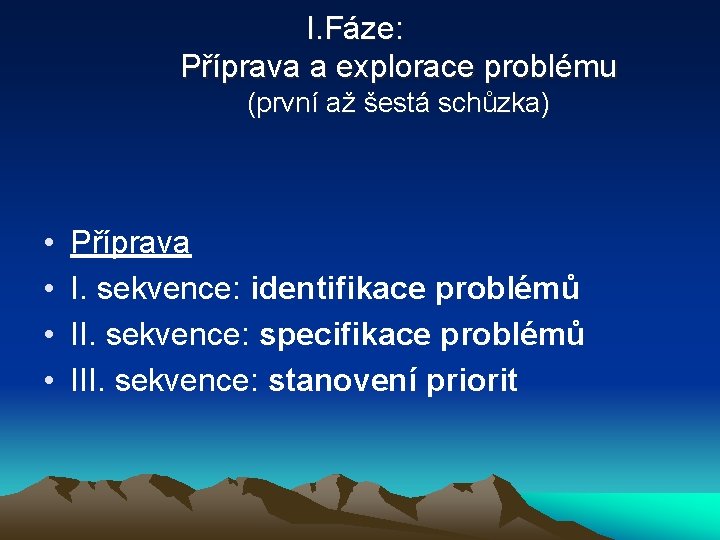 I.Fáze:
Příprava a explorace problému
(první až šestá schůzka)

• Příprava
• I. sekvence: identifikace problémů
• II. sekvence: specifikace problémů
• III. sekvence: stanovení priorit